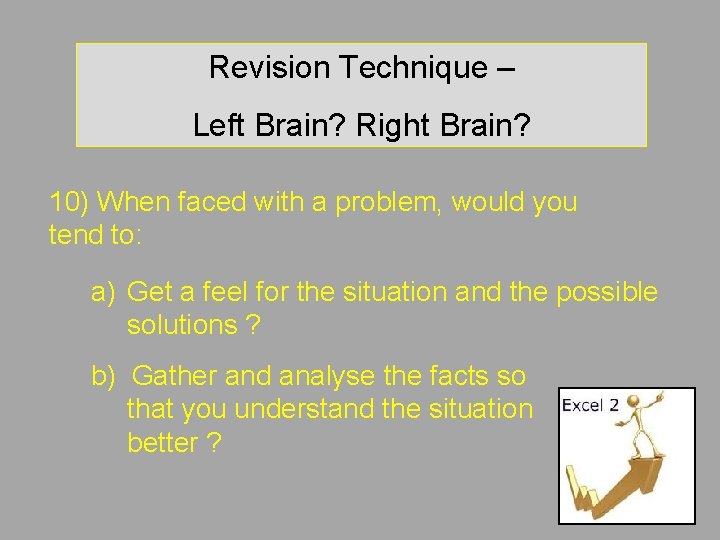 Revision Technique –

Left Brain? Right Brain?

10) When faced with a problem, would you tend to:

a) Get a feel for the situation and the possible solutions ?

b) Gather and analyse the facts so that you understand the situation better ?

Excel 2